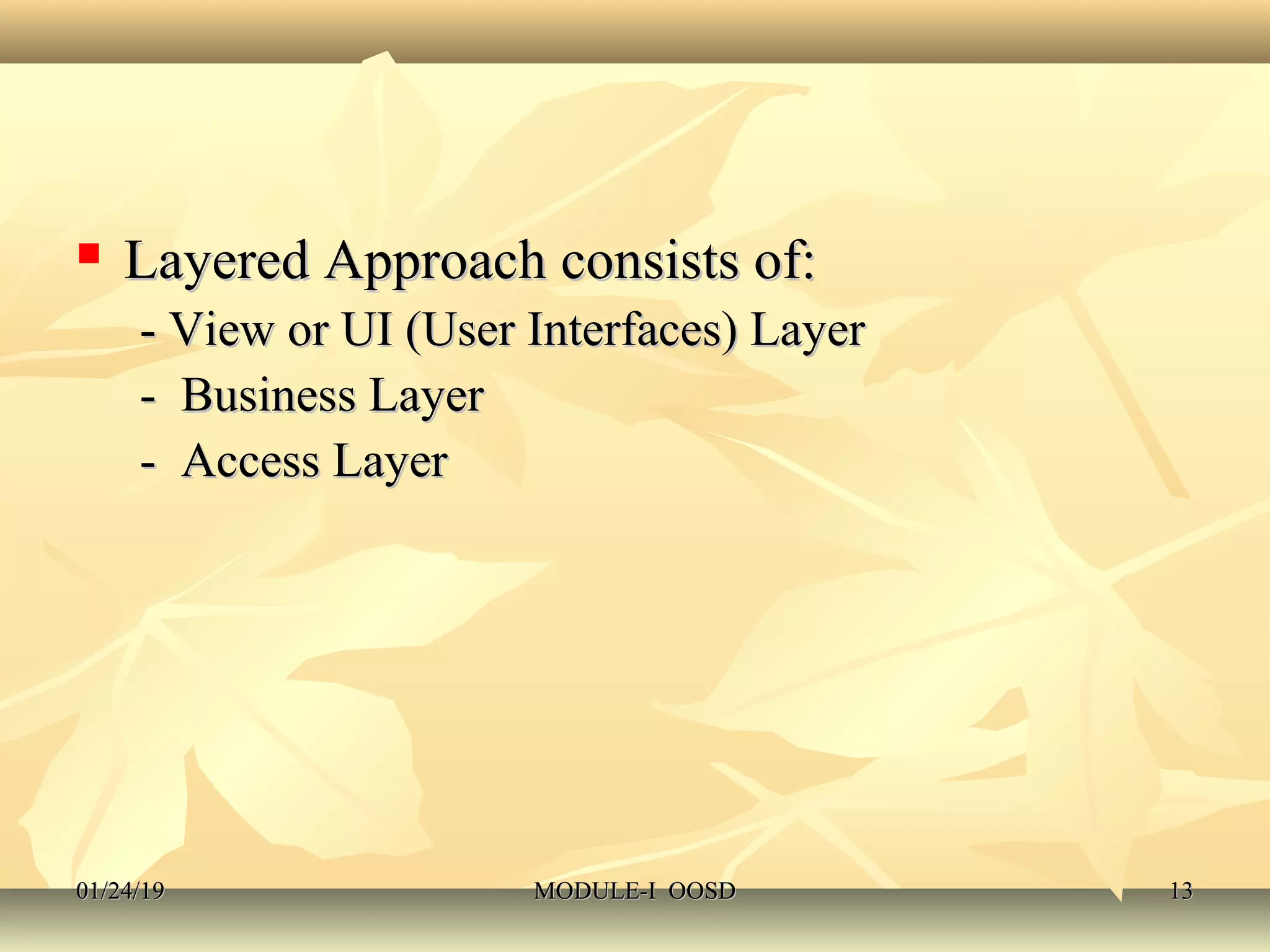 Layered Approach consists of:

- View or UI (User Interfaces) Layer

- Business Layer

- Access Layer

01/24/19

MODULE-I OOSD

13